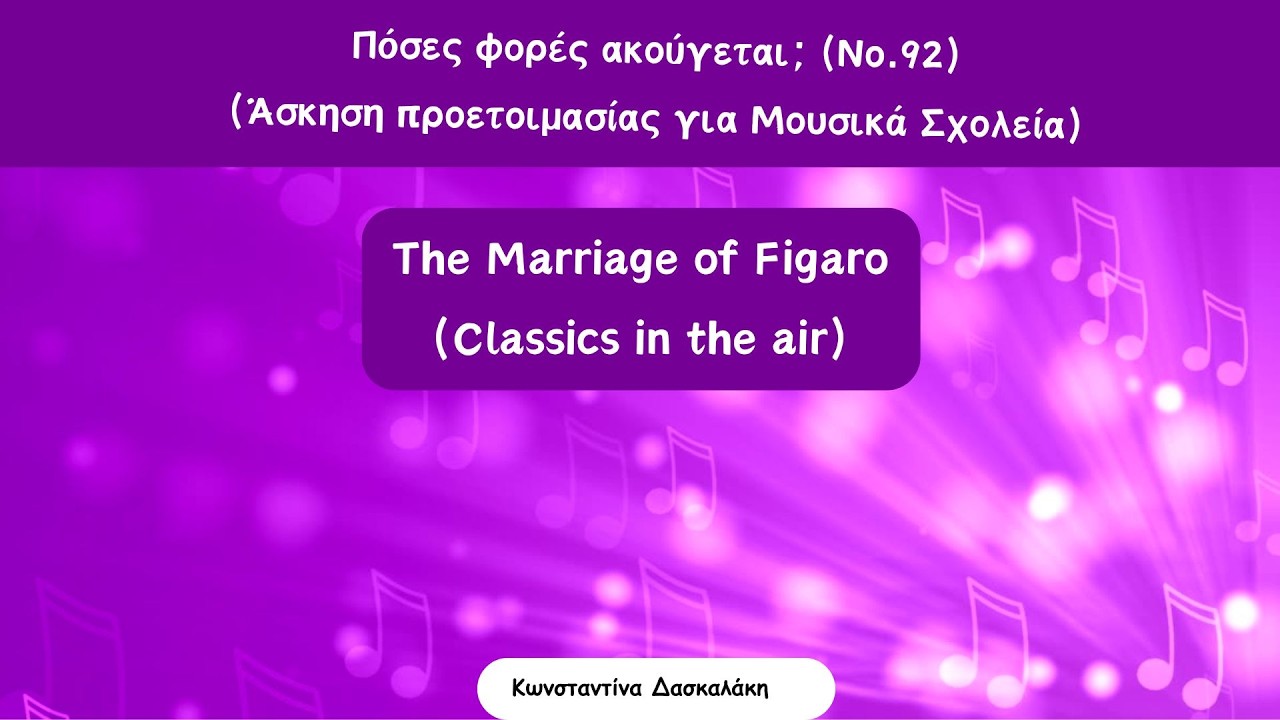 Πόσες φορές ακούγεται; (Νο.92)
(Άσκηση προετοιμασίας για Μουσικά Σχολεία)

The Marriage of Figaro
(Classics in the air)

Κωνσταντίνα Δασκαλάκη